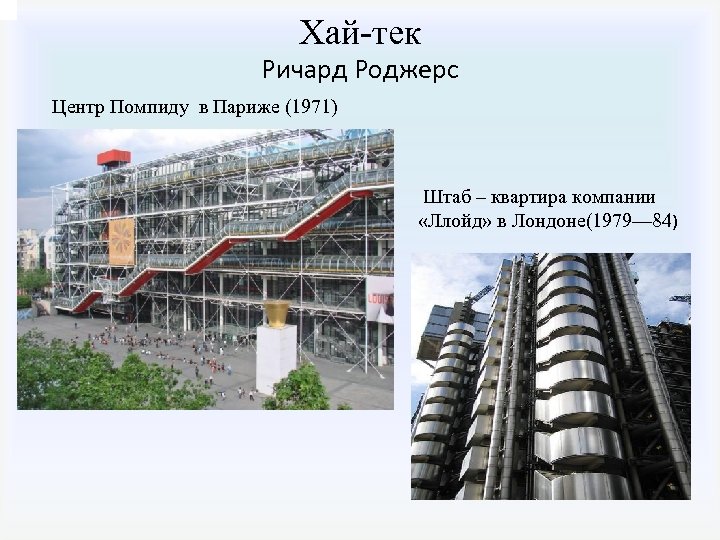 Хай-тек
Ричард Роджерс

Центр Помпиду в Париже (1971)

Штаб – квартира компании «Ллойд» в Лондоне(1979—84)